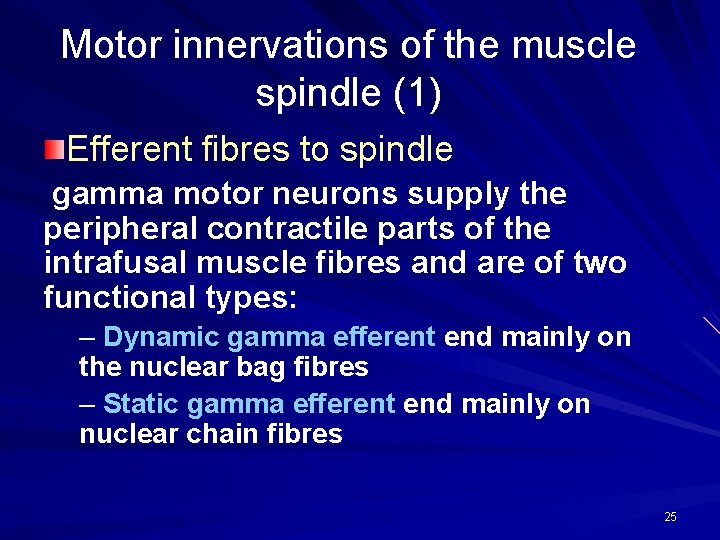 Motor innervations of the muscle spindle (1)

Efferent fibres to spindle

gamma motor neurons supply the peripheral contractile parts of the intrafusal muscle fibres and are of two functional types:

– Dynamic gamma efferent end mainly on the nuclear bag fibres

– Static gamma efferent end mainly on nuclear chain fibres

25